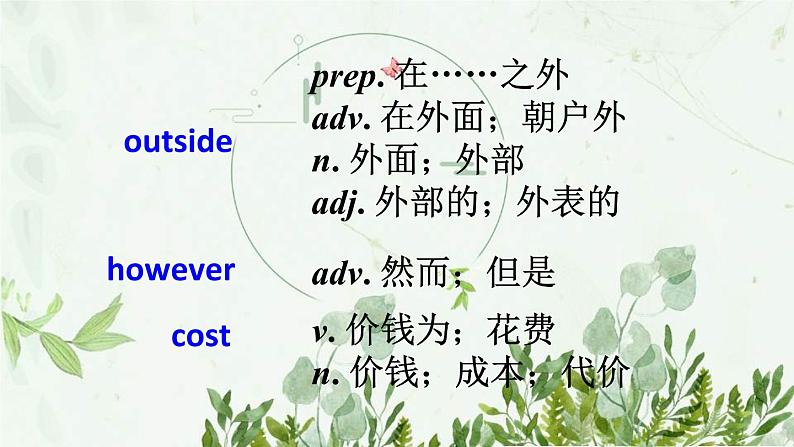 outside

prep. 在……之外
adv. 在外面；朝户外
n. 外面；外部
adj. 外部的；外表的

however

adv. 然而；但是

cost

v. 价钱为；花费
n. 价钱；成本；代价